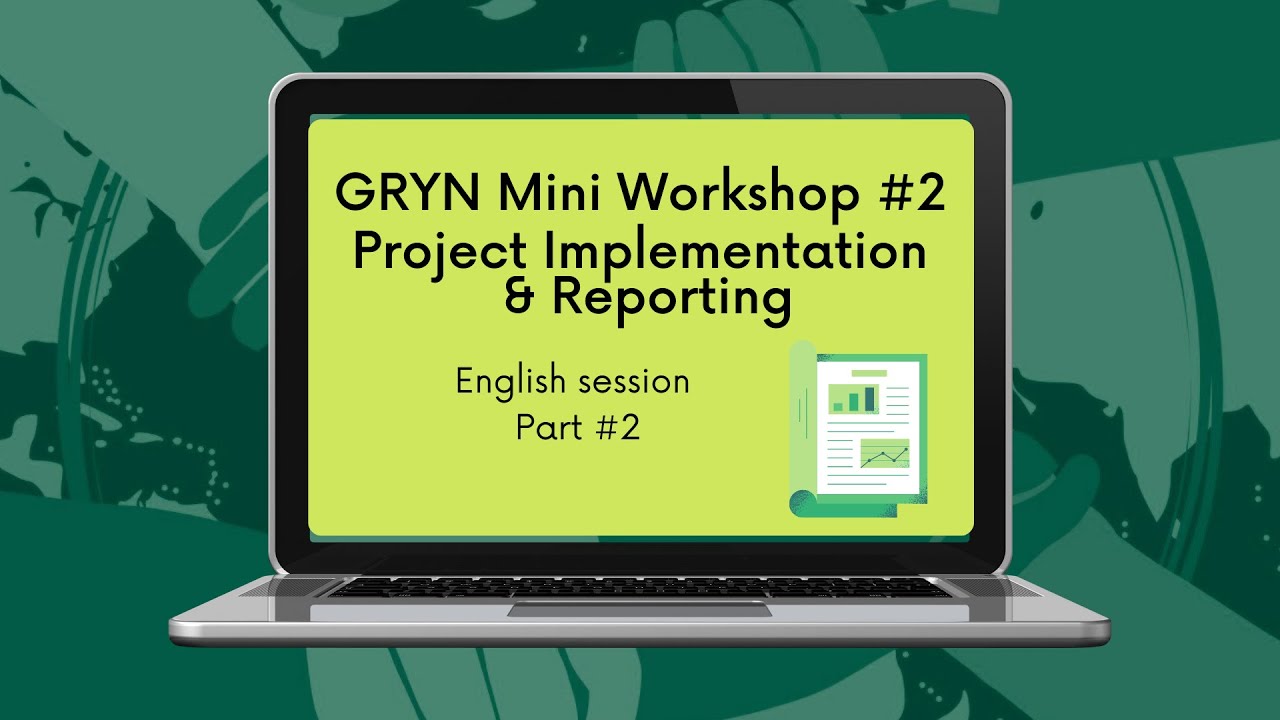 GRYN Mini Workshop #2
Project Implementation & Reporting

English session
Part #2